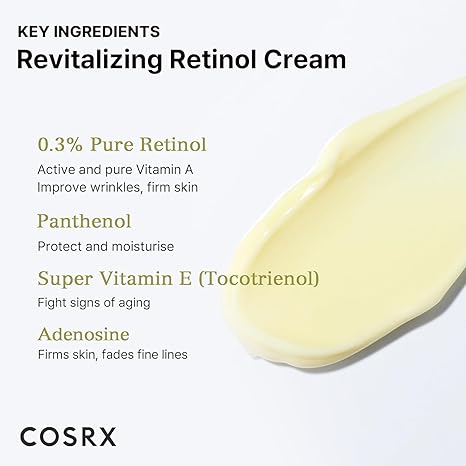 KEY INGREDIENTS
Revitalizing Retinol Cream

0.3% Pure Retinol
Active and pure Vitamin A
Improve wrinkles, firm skin

Panthenol
Protect and moisturise

Super Vitamin E (Tocotrienol)
Fight signs of aging

Adenosine
Firms skin, fades fine lines

COSRX